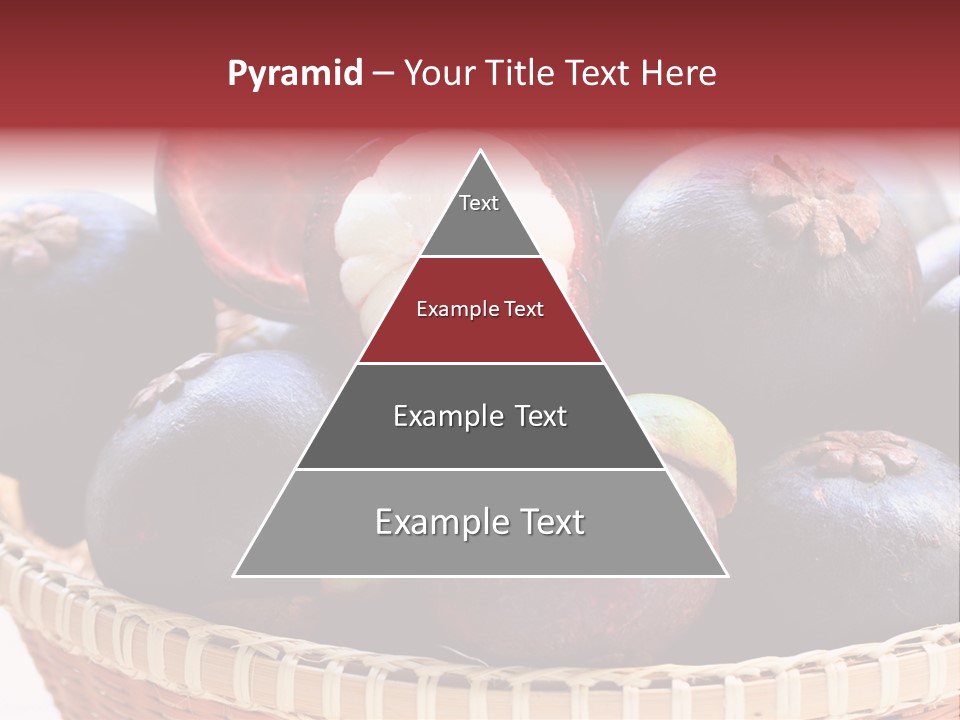 Pyramid – Your Title Text Here

Text

Example Text

Example Text

Example Text